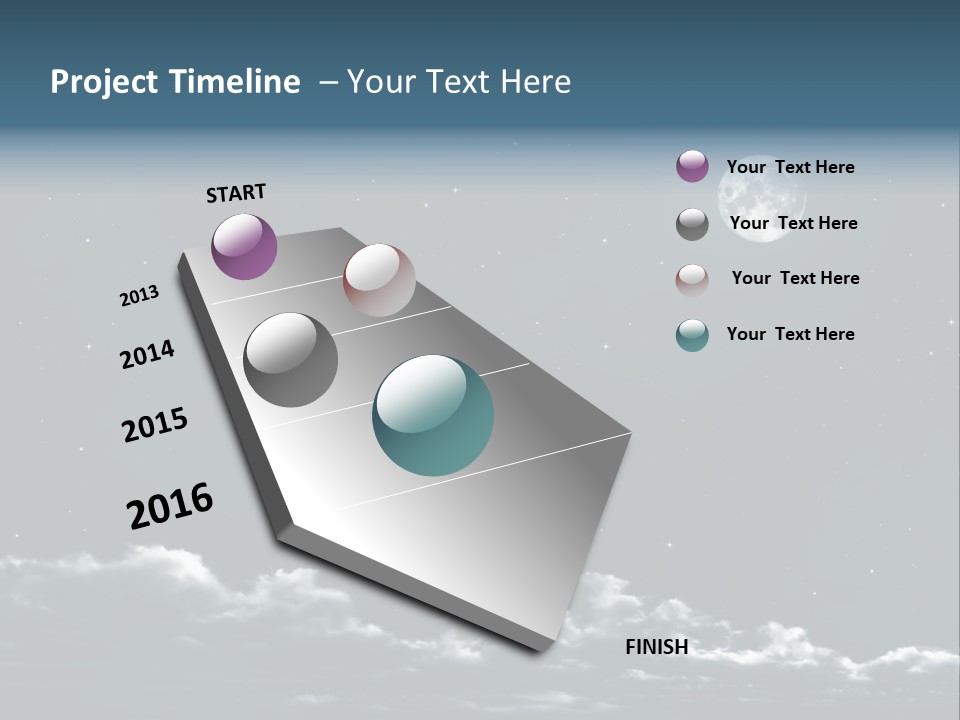 Project Timeline – Your Text Here

START

2013

2014

2015

2016

FINISH

Your Text Here

Your Text Here

Your Text Here

Your Text Here